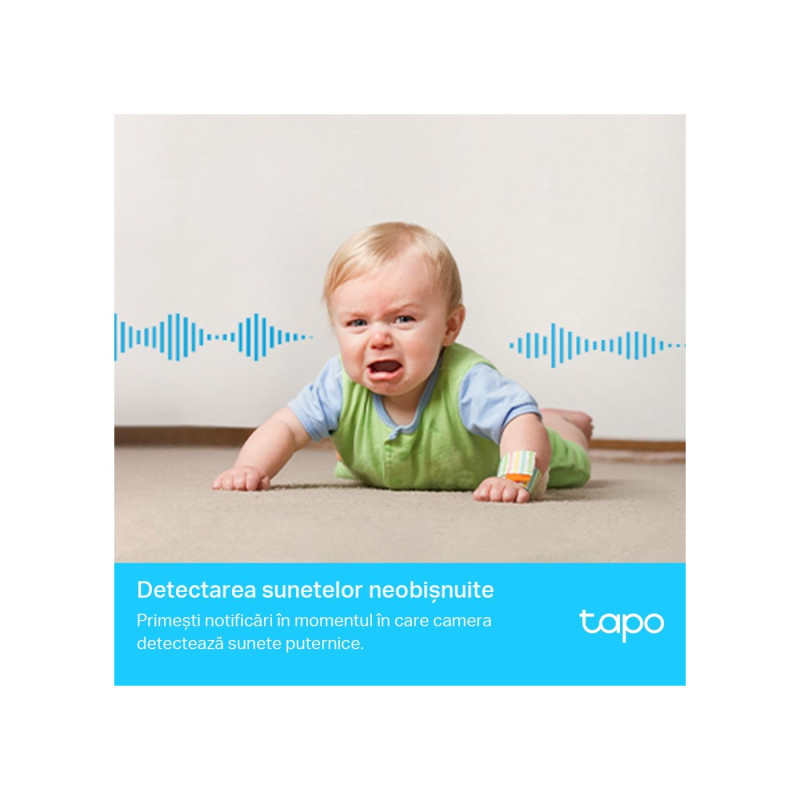 Detectarea sunetelor neobișnuite

Primești notificări în momentul în care camera detectează sunete puternice.

tapo